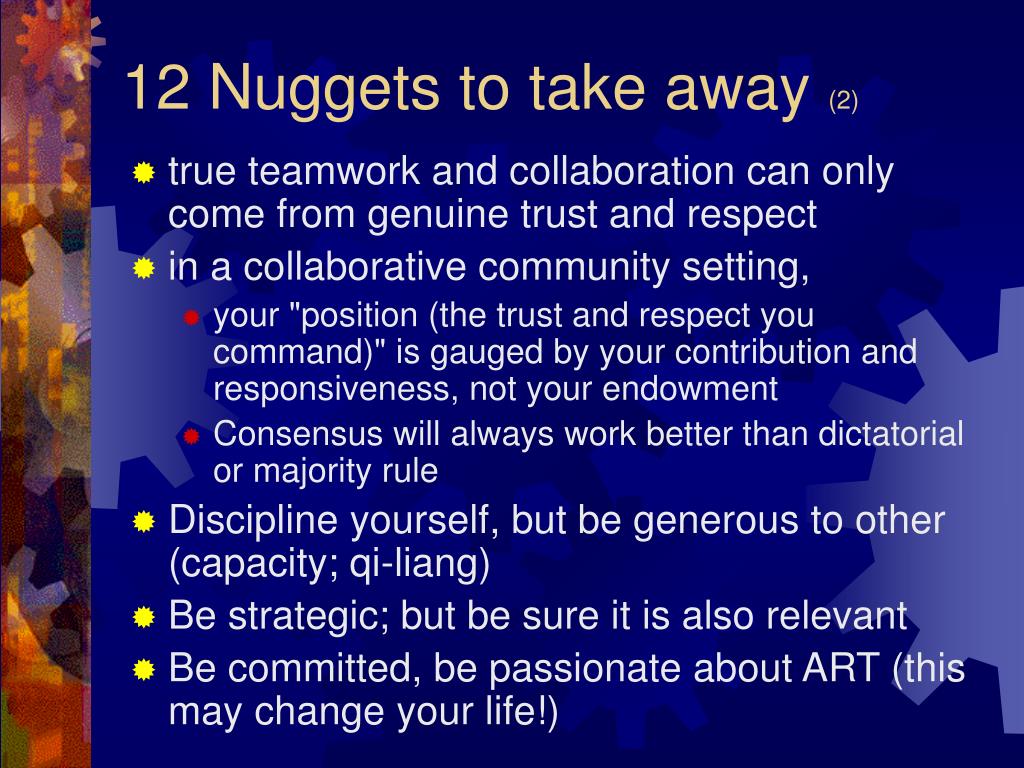 12 Nuggets to take away (2)

true teamwork and collaboration can only come from genuine trust and respect

in a collaborative community setting,

your "position (the trust and respect you command)" is gauged by your contribution and responsiveness, not your endowment

Consensus will always work better than dictatorial or majority rule

Discipline yourself, but be generous to other (capacity; qi-liang)

Be strategic; but be sure it is also relevant

Be committed, be passionate about ART (this may change your life!)